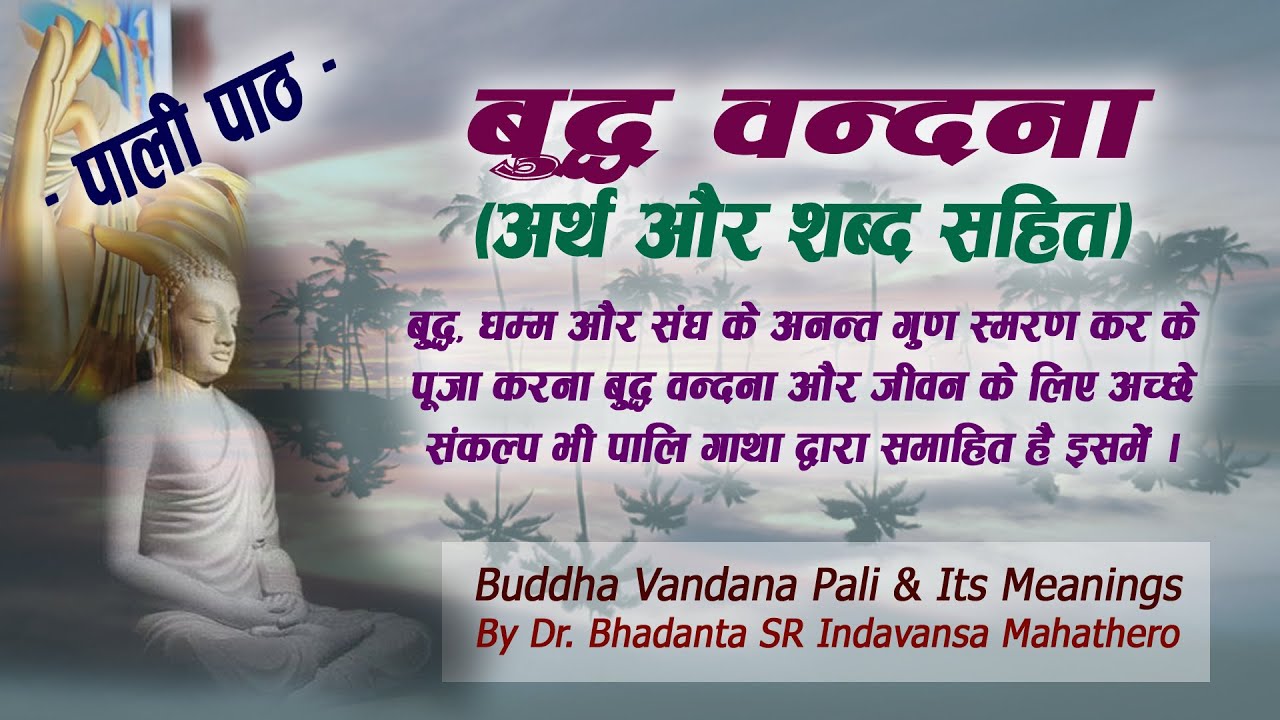 - पाली पाठ -

बुद्ध वन्दना
(अर्थ और शब्द सहित)

बुद्ध, धम्म और संघ के अनन्त गुण स्मरण कर के पूजा करना बुद्ध वन्दना और जीवन के लिए अच्छे संकल्प भी पालि गाथा द्वारा समाहित है इसमें ।

Buddha Vandana Pali & Its Meanings
By Dr. Bhadanta SR Indavansa Mahathero